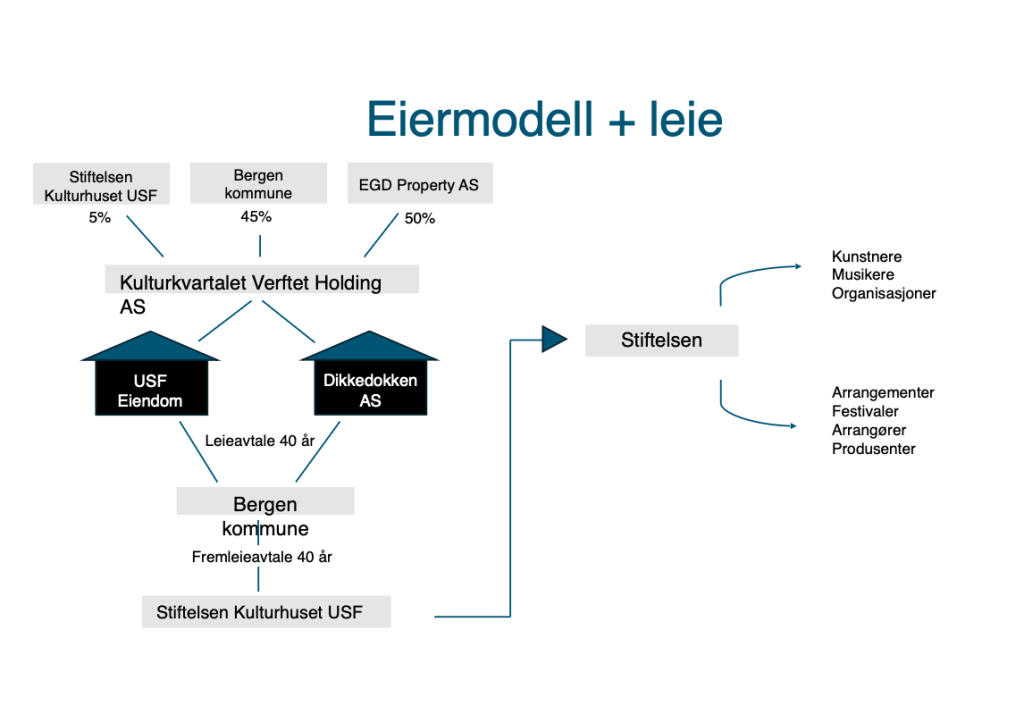 Eiermodell + leie

Stiftelsen Kulturhuset USF
5%

Bergen kommune
45%

EGD Property AS
50%

Kulturkvartalet Verftet Holding AS

USF Eiendom

Dikkedokken AS

Leieavtale 40 år

Bergen kommune

Fremleieavtale 40 år

Stiftelsen Kulturhuset USF

Stiftelsen

Kunstnere
Musikere
Organisasjoner

Arrangementer
Festivaler
Arrangører
Produsenter